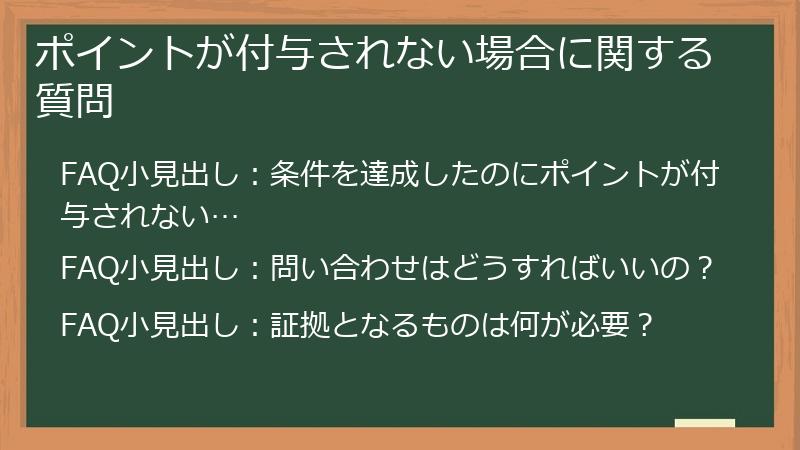 ポイントが付与されない場合に関する質問

FAQ小見出し：条件を達成したのにポイントが付与されない…

FAQ小見出し：問い合わせはどうすればいいの？

FAQ小見出し：証拠となるものは何が必要？